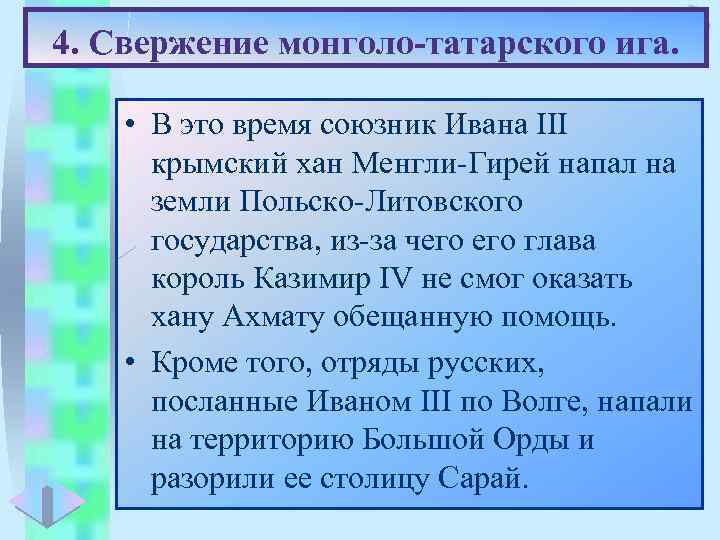 4. Свержение монголо-татарского ига.

• В это время союзник Ивана III крымский хан Менгли-Гирей напал на земли Польско-Литовского государства, из-за чего его глава король Казимир IV не смог оказать хану Ахмату обещанную помощь.

• Кроме того, отряды русских, посланные Иваном III по Волге, напали на территорию Большой Орды и разорили ее столицу Сарай.